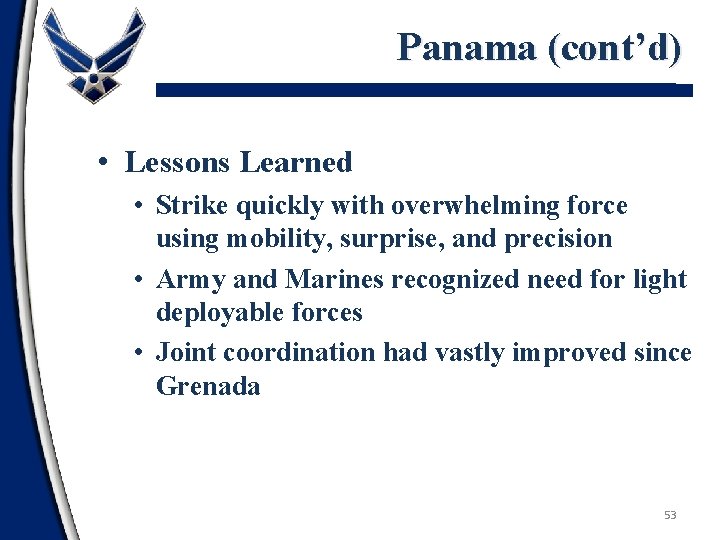 Panama (cont’d)

• Lessons Learned
  • Strike quickly with overwhelming force using mobility, surprise, and precision
  • Army and Marines recognized need for light deployable forces
  • Joint coordination had vastly improved since Grenada

53